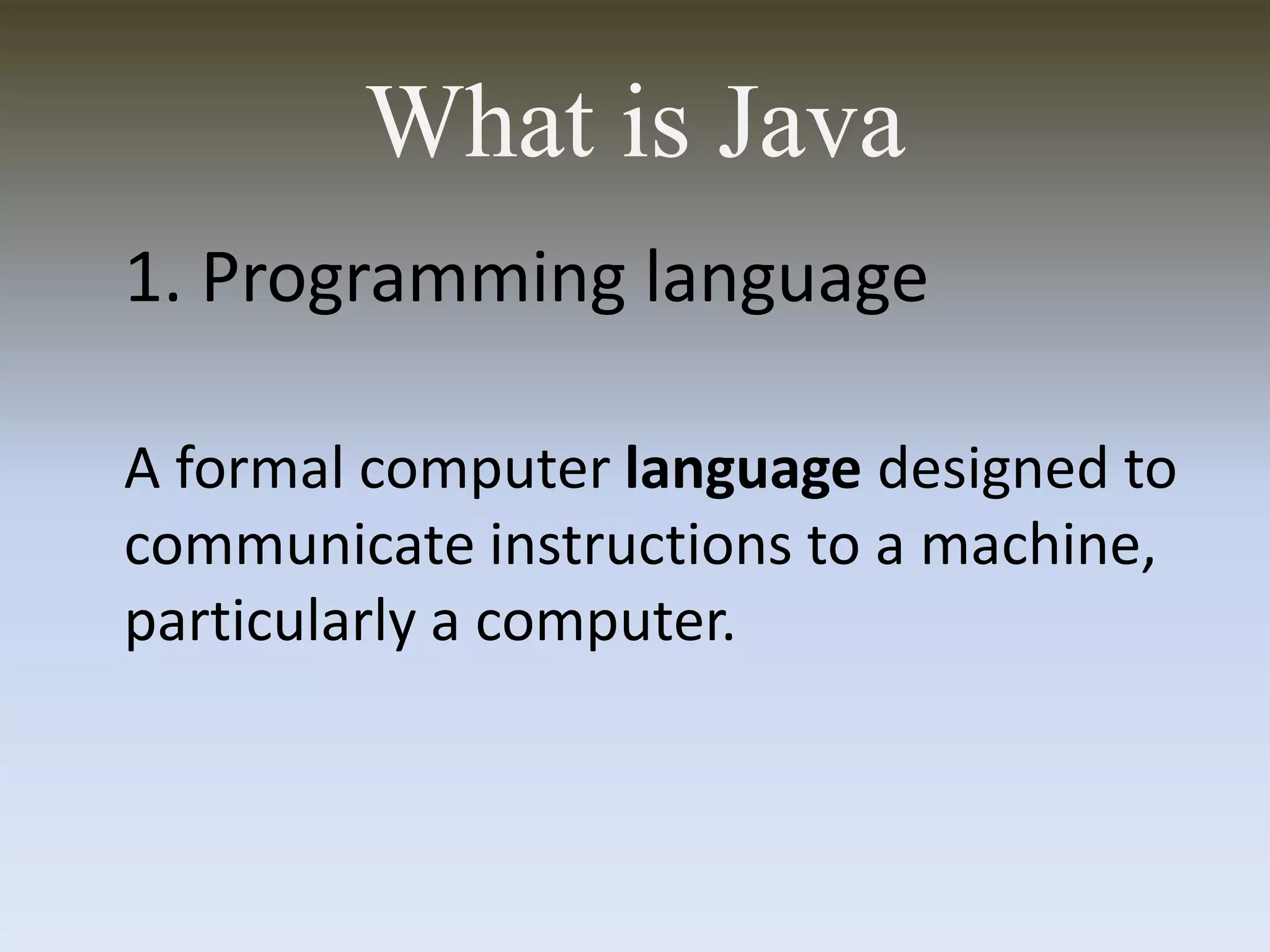 What is Java

1. Programming language

A formal computer language designed to communicate instructions to a machine, particularly a computer.